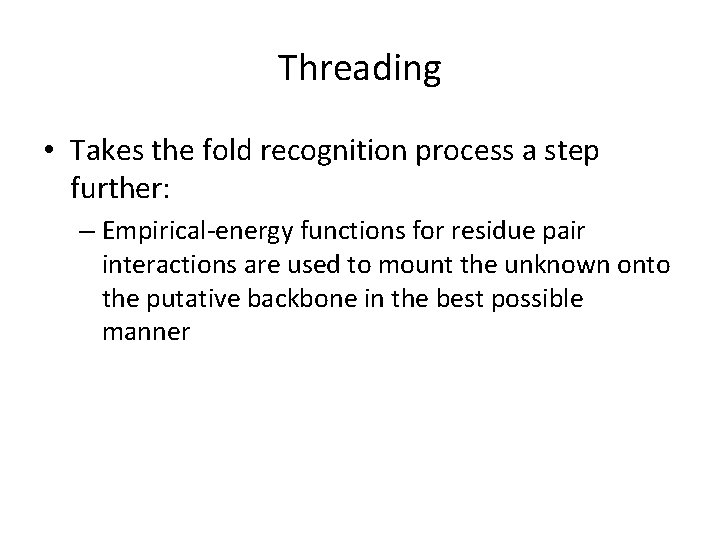 Threading

• Takes the fold recognition process a step further:

– Empirical-energy functions for residue pair interactions are used to mount the unknown onto the putative backbone in the best possible manner